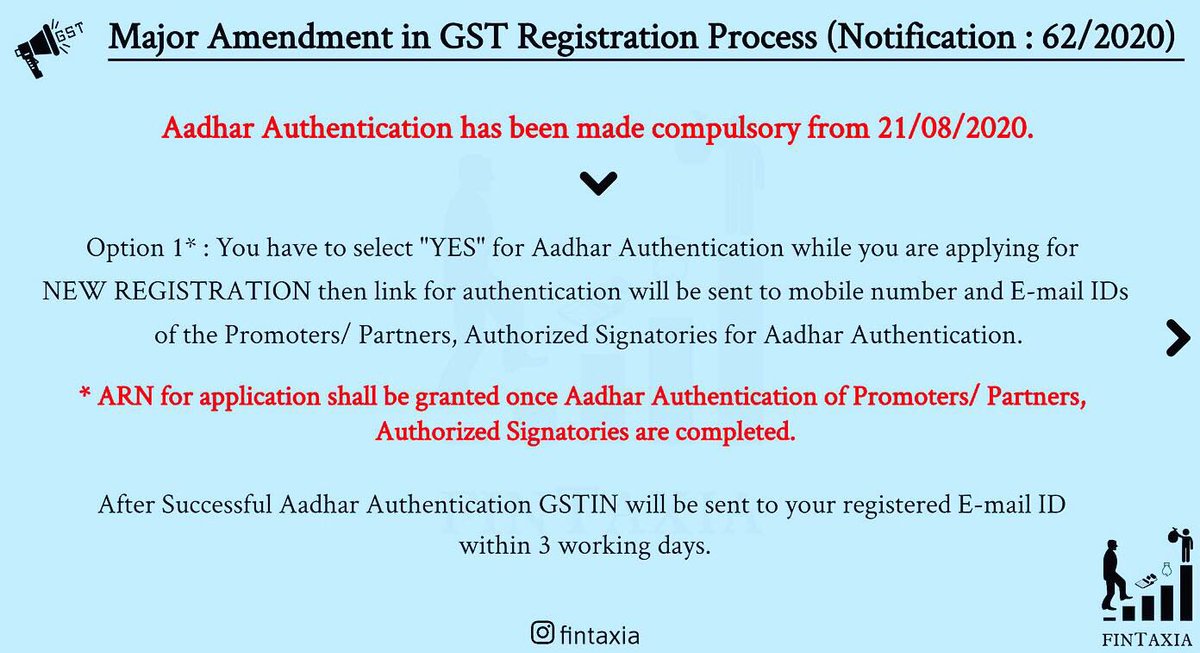 GST

Major Amendment in GST Registration Process (Notification : 62/2020)

Aadhar Authentication has been made compulsory from 21/08/2020.

Option 1* : You have to select "YES" for Aadhar Authentication while you are applying for NEW REGISTRATION then link for authentication will be sent to mobile number and E-mail IDs of the Promoters/ Partners, Authorized Signatories for Aadhar Authentication.

* ARN for application shall be granted once Aadhar Authentication of Promoters/ Partners, Authorized Signatories are completed.

After Successful Aadhar Authentication GSTIN will be sent to your registered E-mail ID within 3 working days.

fintaxia

FINTAXIA